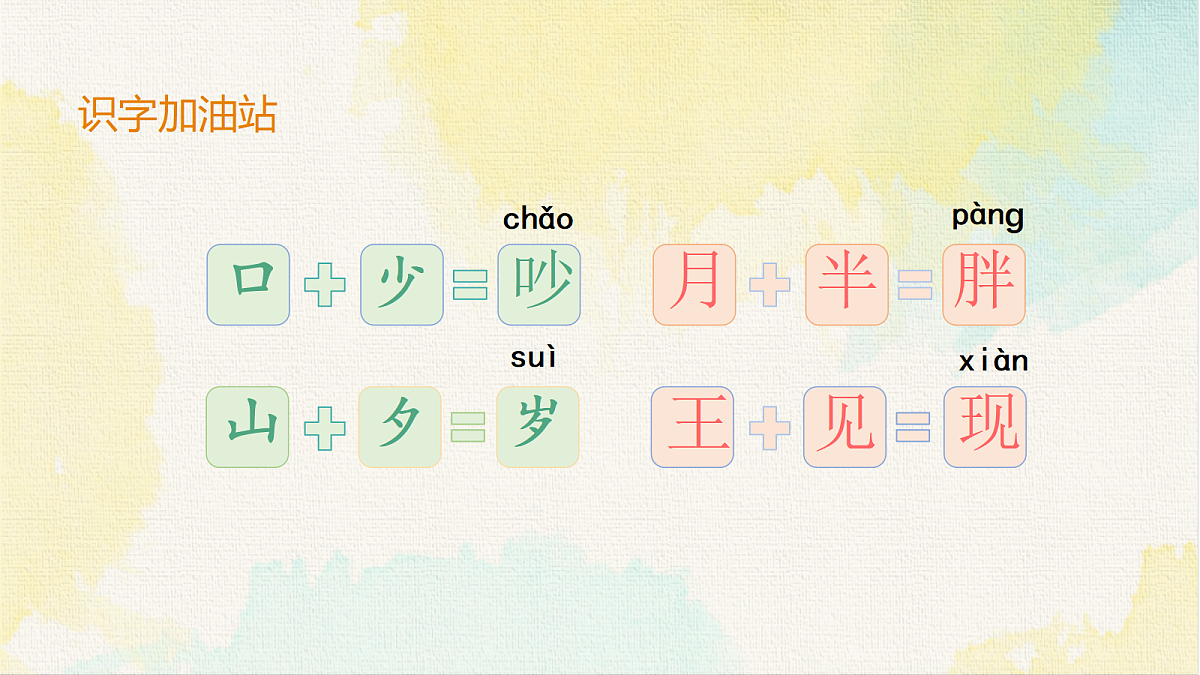 识字加油站

chǎo
口 + 少 = 吵

pàng
月 + 半 = 胖

suì
山 + 夕 = 岁

xiàn
王 + 见 = 现